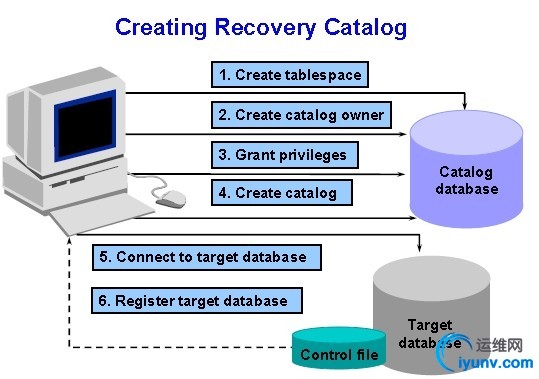 Creating Recovery Catalog

1. Create tablespace

2. Create catalog owner

3. Grant privileges

4. Create catalog

Catalog database

5. Connect to target database

6. Register target database

Target database

Control file

运维网
iyunv.com